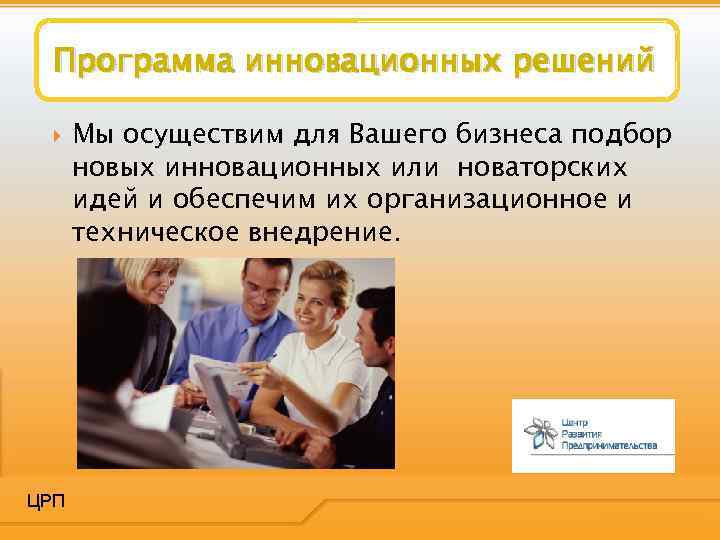 Программа инновационных решений

Мы осуществим для Вашего бизнеса подбор новых инновационных или новаторских идей и обеспечим их организационное и техническое внедрение.

Центр Развития Предпринимательства

ЦРП